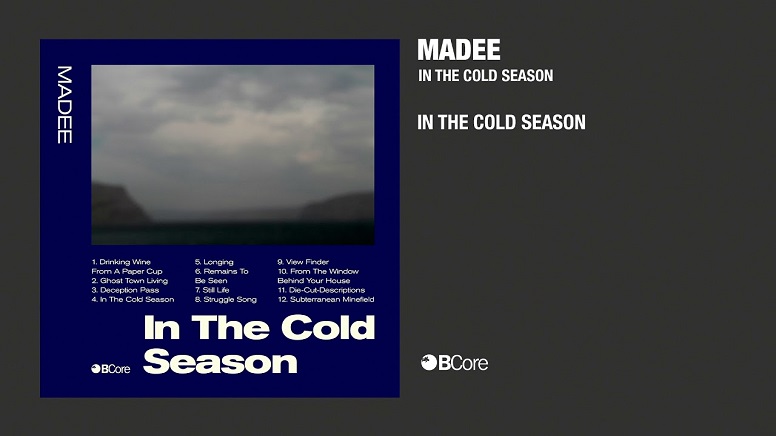 MADEE

1. Drinking Wine From A Paper Cup
2. Ghost Town Living
3. Deception Pass
4. In The Cold Season

5. Longing
6. Remains To Be Seen
7. Still Life
8. Struggle Song

9. View Finder
10. From The Window Behind Your House
11. Die-Cut-Descriptions
12. Subterranean Minefield

In The Cold Season

BCore

MADEE
IN THE COLD SEASON

IN THE COLD SEASON

BCore